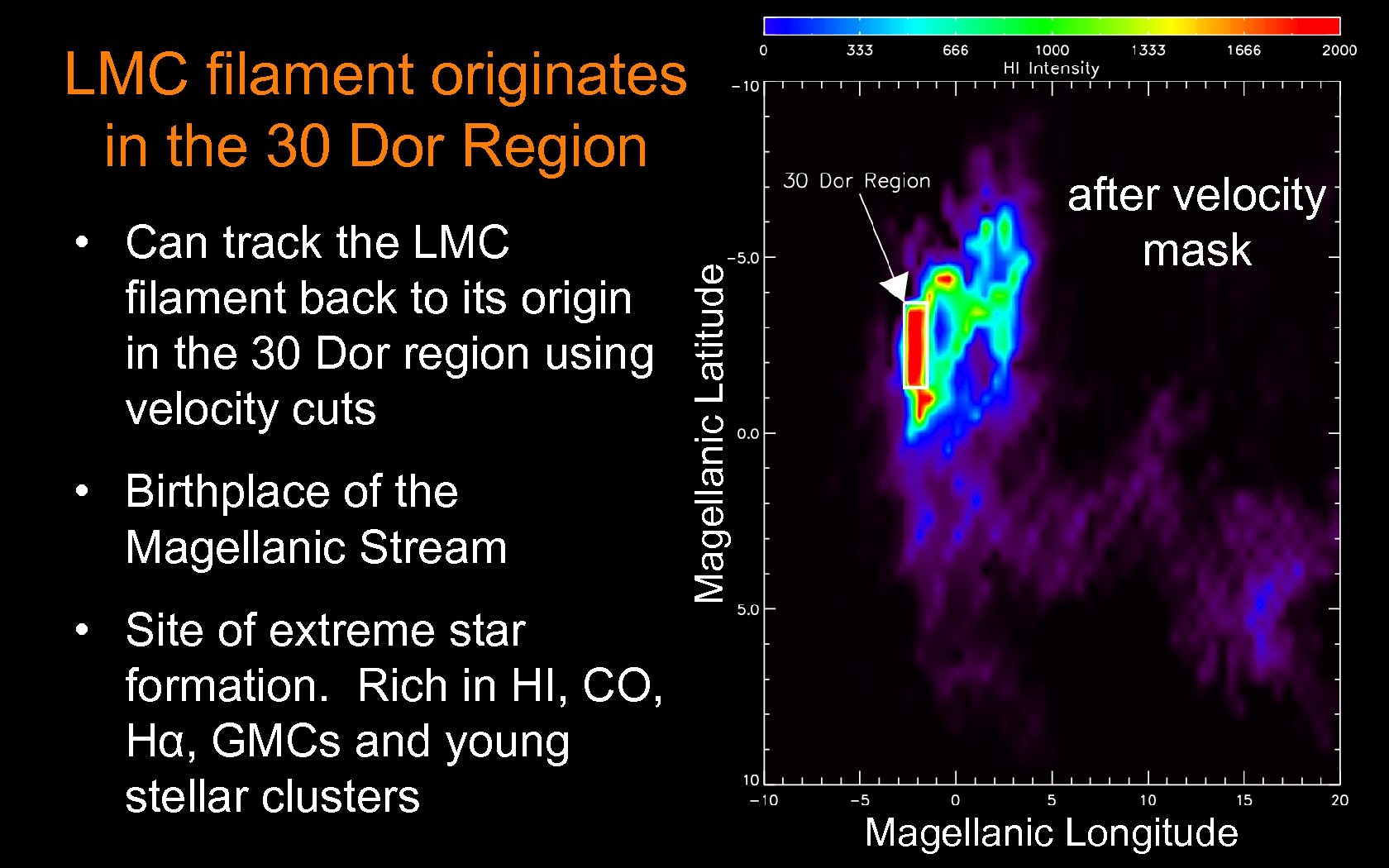 LMC filament originates in the 30 Dor Region

• Can track the LMC filament back to its origin in the 30 Dor region using velocity cuts

• Birthplace of the Magellanic Stream

• Site of extreme star formation. Rich in HI, CO, Hα, GMCs and young stellar clusters

0 333 666 1000 1333 1666 2000
HI Intensity

30 Dor Region

after velocity mask

Magellanic Latitude

−10
−5.0
0.0
5.0
10

−10 −5 0 5 10 15 20

Magellanic Longitude